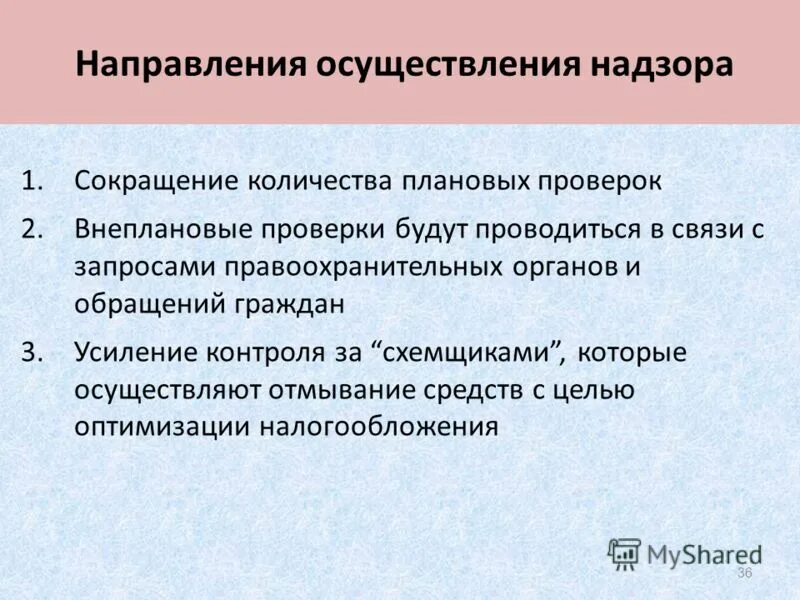 Направления осуществления надзора

1. Сокращение количества плановых проверок

2. Внеплановые проверки будут проводиться в связи с запросами правоохранительных органов и обращений граждан

3. Усиление контроля за “схемщиками”, которые осуществляют отмывание средств с целью оптимизации налогообложения

MyShared

36